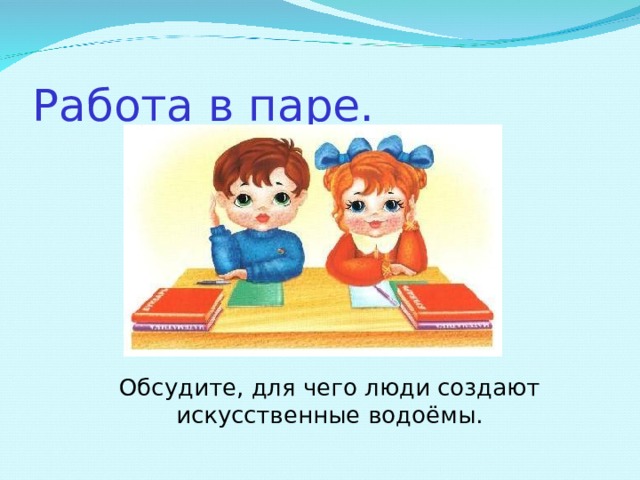 Работа в паре.

Обсудите, для чего люди создают искусственные водоёмы.